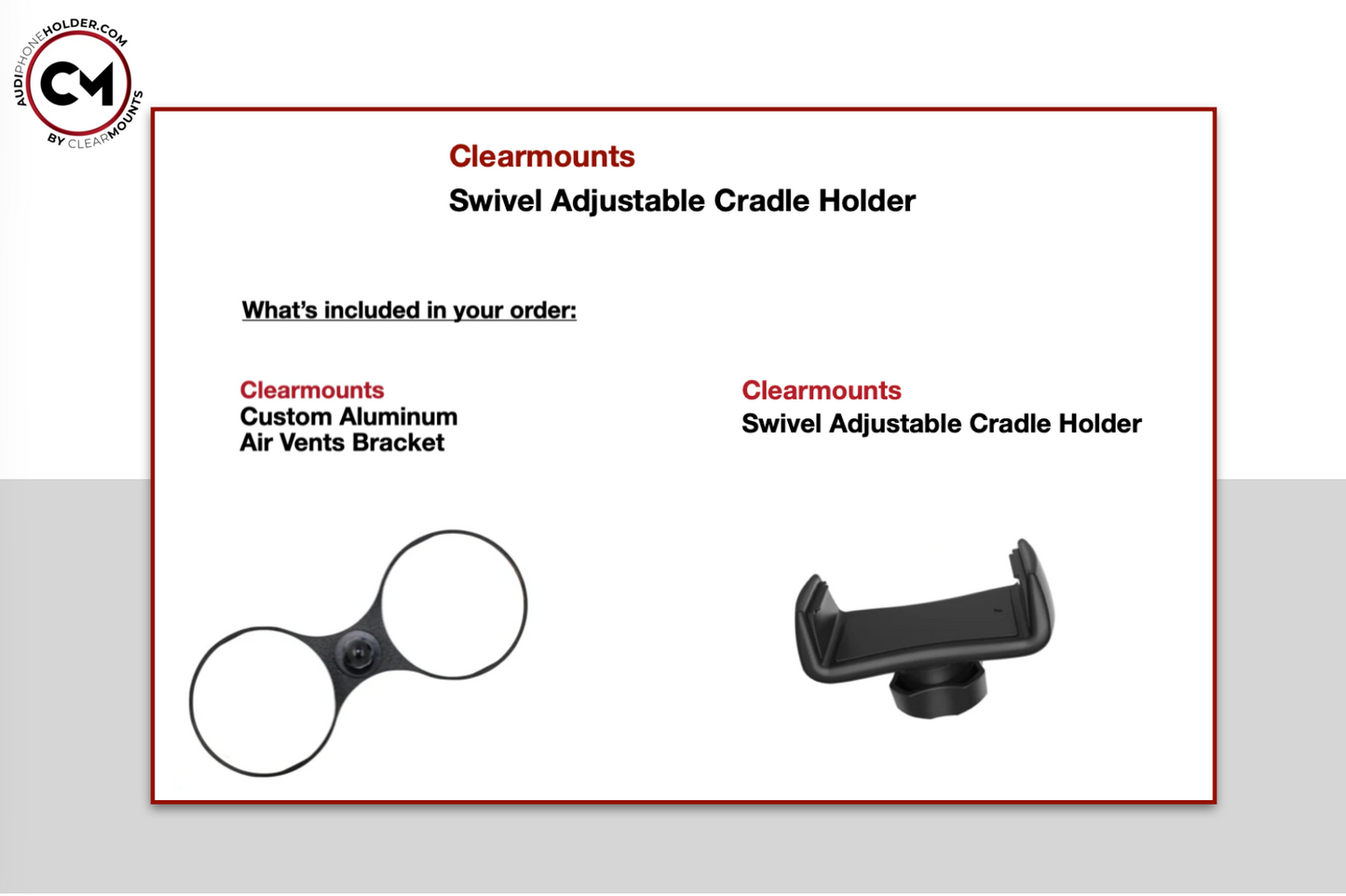 AUDIPHONEHOLDER.COM
CM
BY CLEARMOUNTS

Clearmounts
Swivel Adjustable Cradle Holder

What's included in your order:

Clearmounts
Custom Aluminum
Air Vents Bracket

Clearmounts
Swivel Adjustable Cradle Holder